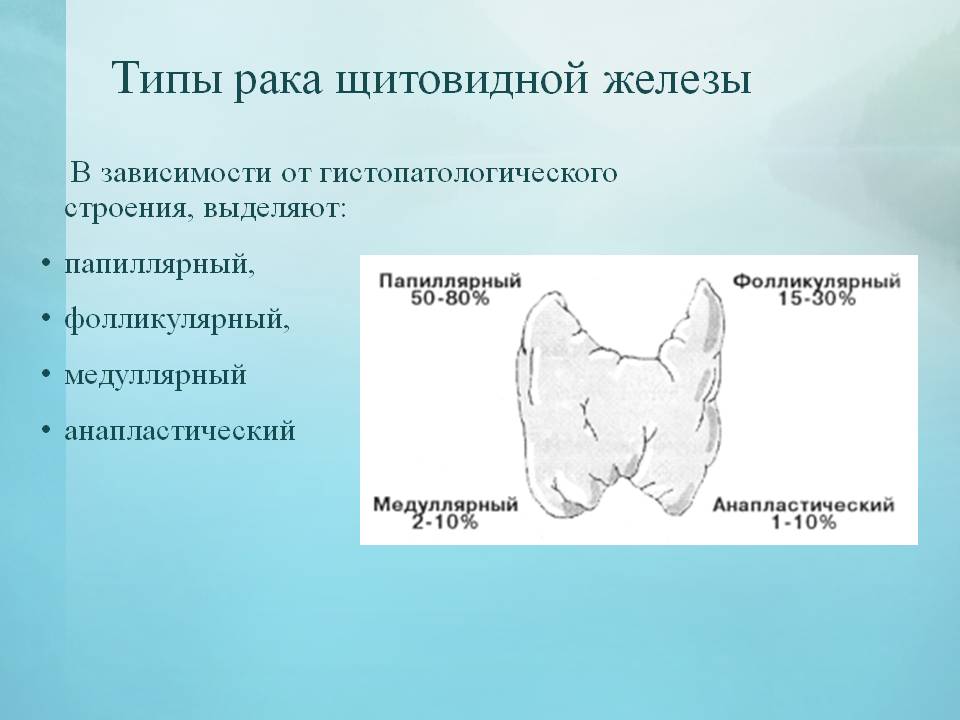 Типы рака щитовидной железы

В зависимости от гистопатологического строения, выделяют:

• папиллярный,
• фолликулярный,
• медуллярный
• анапластический

Папиллярный
50-80%

Фолликулярный
15-30%

Медуллярный
2-10%

Анапластический
1-10%